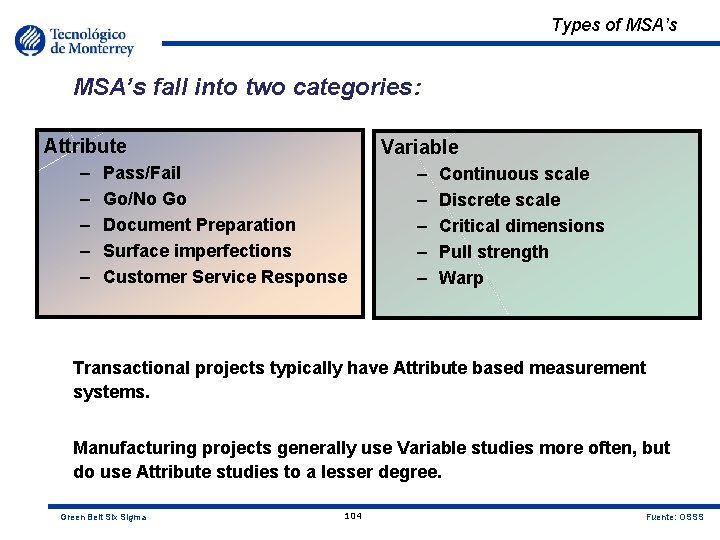 Tecnológico de Monterrey

Types of MSA's

MSA's fall into two categories:

Attribute
– Pass/Fail
– Go/No Go
– Document Preparation
– Surface imperfections
– Customer Service Response

Variable
– Continuous scale
– Discrete scale
– Critical dimensions
– Pull strength
– Warp

Transactional projects typically have Attribute based measurement systems.

Manufacturing projects generally use Variable studies more often, but do use Attribute studies to a lesser degree.

Green Belt Six Sigma

104

Fuente: OSSS